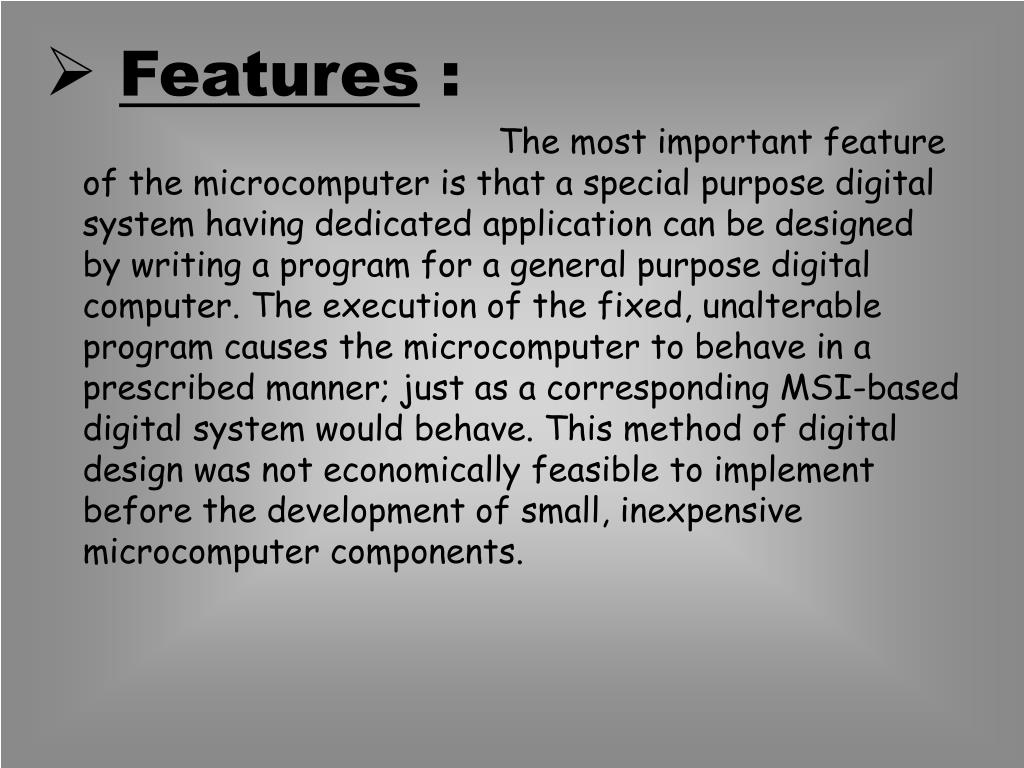 ➢ Features :

The most important feature of the microcomputer is that a special purpose digital system having dedicated application can be designed by writing a program for a general purpose digital computer. The execution of the fixed, unalterable program causes the microcomputer to behave in a prescribed manner; just as a corresponding MSI-based digital system would behave. This method of digital design was not economically feasible to implement before the development of small, inexpensive microcomputer components.